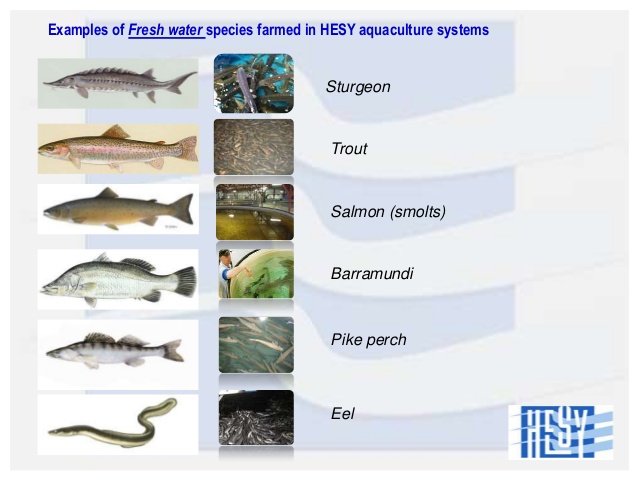 Examples of Fresh water species farmed in HESY aquaculture systems

Sturgeon

Trout

Salmon (smolts)

Barramundi

Pike perch

Eel

HESY